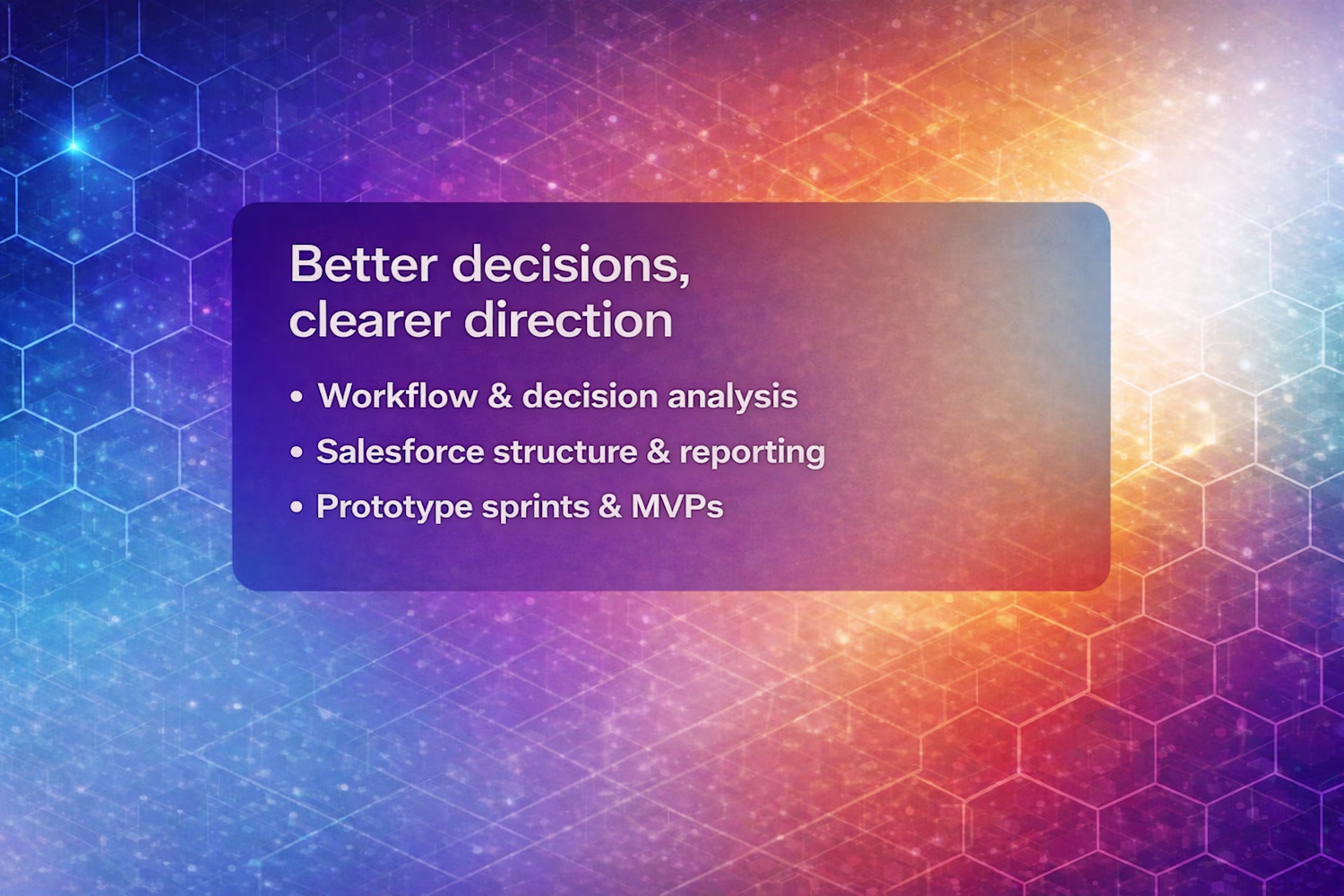 Better decisions, clearer direction

• Workflow & decision analysis
• Salesforce structure & reporting
• Prototype sprints & MVPs